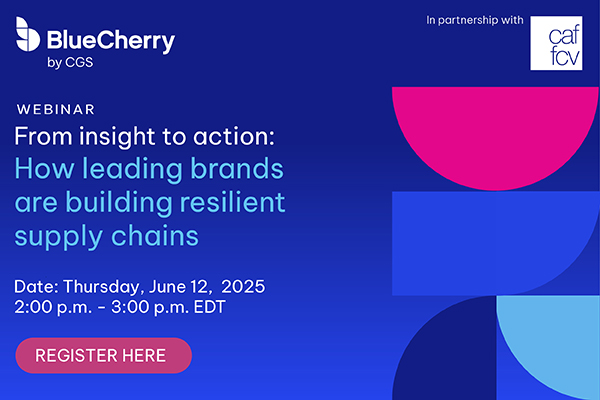 BlueCherry
by CGS

In partnership with
caf
fcv

WEBINAR
From insight to action:
How leading brands are building resilient supply chains

Date: Thursday, June 12, 2025
2:00 p.m. - 3:00 p.m. EDT

REGISTER HERE